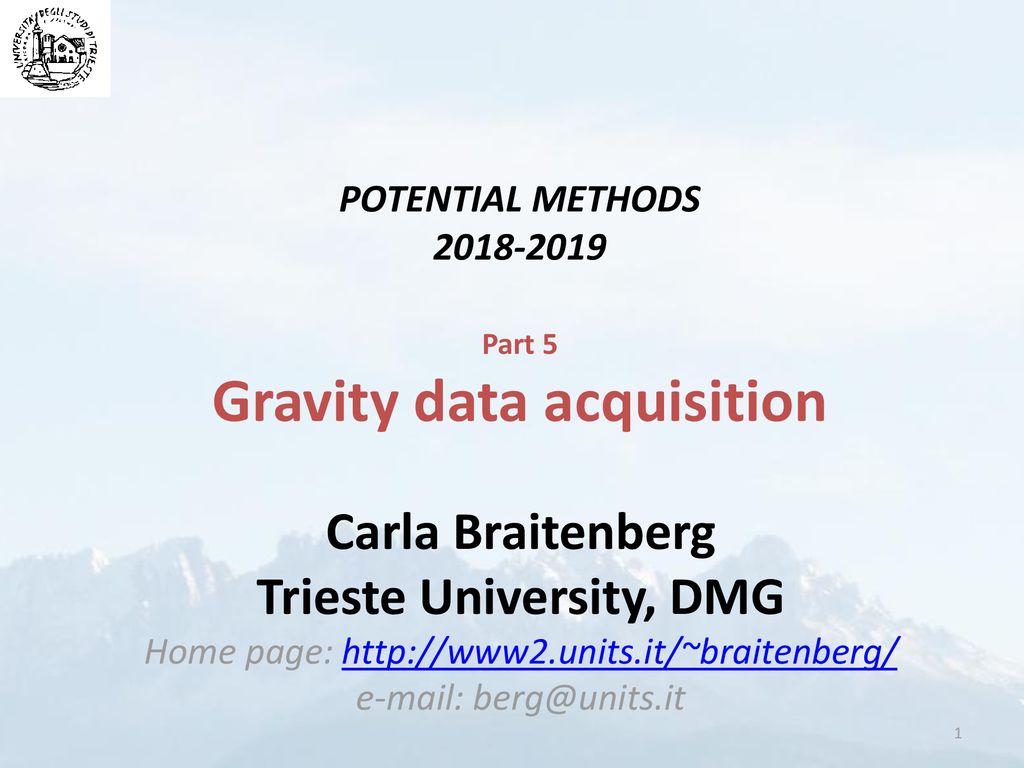 UNIVERSITÀ DEGLI STUDI DI TRIESTE

POTENTIAL METHODS
2018-2019

Part 5
Gravity data acquisition

Carla Braitenberg
Trieste University, DMG
Home page: http://www2.units.it/~braitenberg/
e-mail: berg@units.it

1